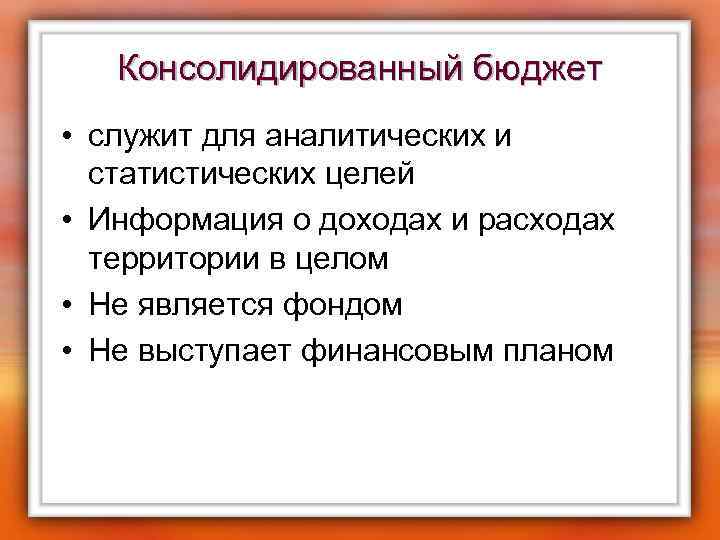 Консолидированный бюджет

• служит для аналитических и статистических целей
• Информация о доходах и расходах территории в целом
• Не является фондом
• Не выступает финансовым планом